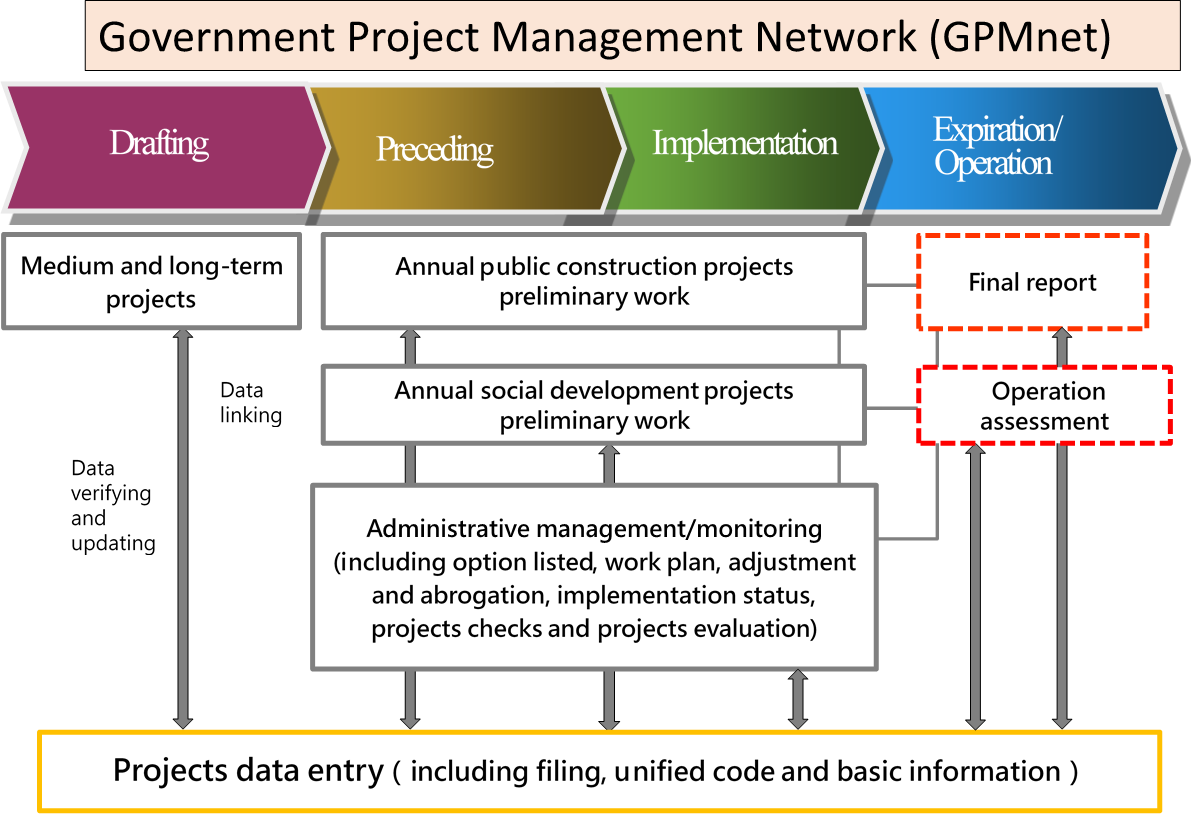 Government Project Management Network (GPMnet)

Drafting

Preceding

Implementation

Expiration/ Operation

Medium and long-term projects

Annual public construction projects preliminary work

Final report

Data linking

Annual social development projects preliminary work

Operation assessment

Data verifying and updating

Administrative management/monitoring (including option listed, work plan, adjustment and abrogation, implementation status, projects checks and projects evaluation)

Projects data entry ( including filing, unified code and basic information )